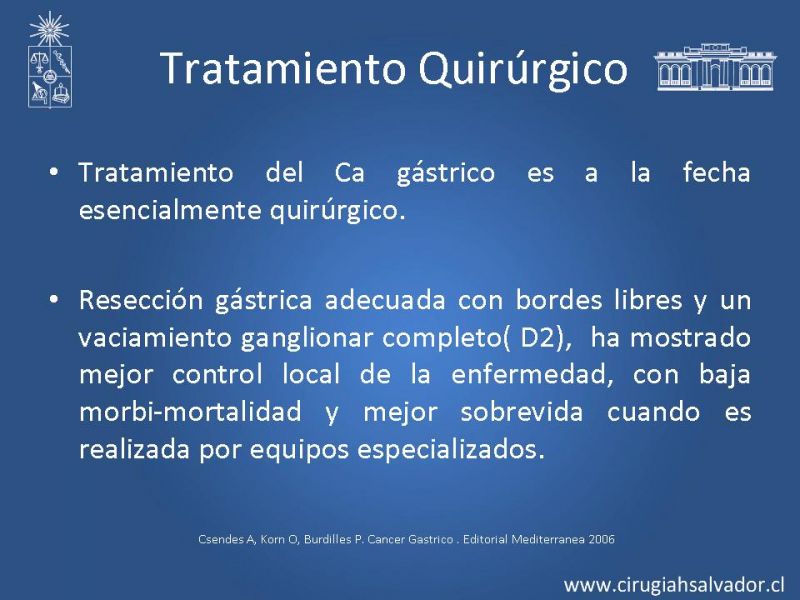 Tratamiento Quirúrgico

• Tratamiento del Ca gástrico es a la fecha esencialmente quirúrgico.

• Resección gástrica adecuada con bordes libres y un vaciamiento ganglionar completo( D2), ha mostrado mejor control local de la enfermedad, con baja morbi-mortalidad y mejor sobrevida cuando es realizada por equipos especializados.

Csendes A, Korn O, Burdilles P. Cancer Gastrico . Editorial Mediterranea 2006

www.cirugiahsalvador.cl